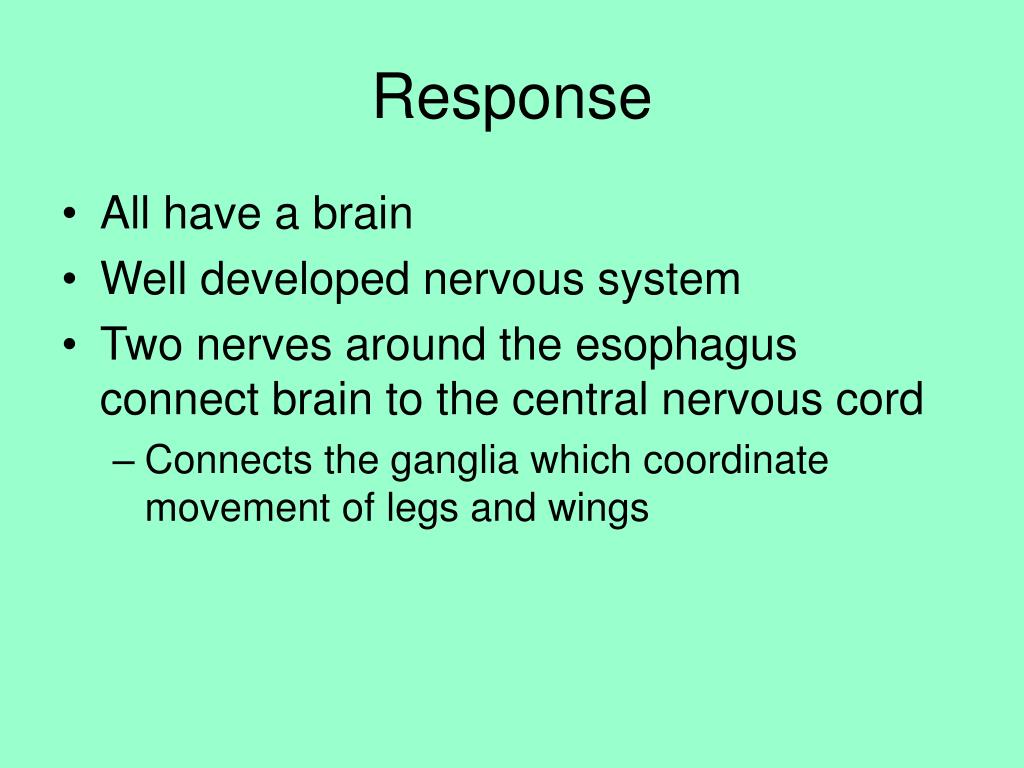 Response

• All have a brain
• Well developed nervous system
• Two nerves around the esophagus connect brain to the central nervous cord
 – Connects the ganglia which coordinate movement of legs and wings